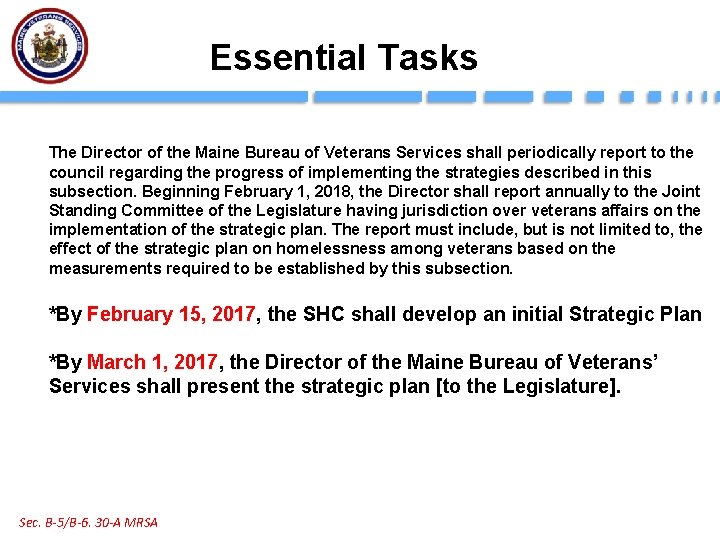 MAINE VETERANS SERVICES

Essential Tasks

The Director of the Maine Bureau of Veterans Services shall periodically report to the council regarding the progress of implementing the strategies described in this subsection. Beginning February 1, 2018, the Director shall report annually to the Joint Standing Committee of the Legislature having jurisdiction over veterans affairs on the implementation of the strategic plan. The report must include, but is not limited to, the effect of the strategic plan on homelessness among veterans based on the measurements required to be established by this subsection.

*By February 15, 2017, the SHC shall develop an initial Strategic Plan

*By March 1, 2017, the Director of the Maine Bureau of Veterans' Services shall present the strategic plan [to the Legislature].

Sec. B-5/B-6. 30-A MRSA